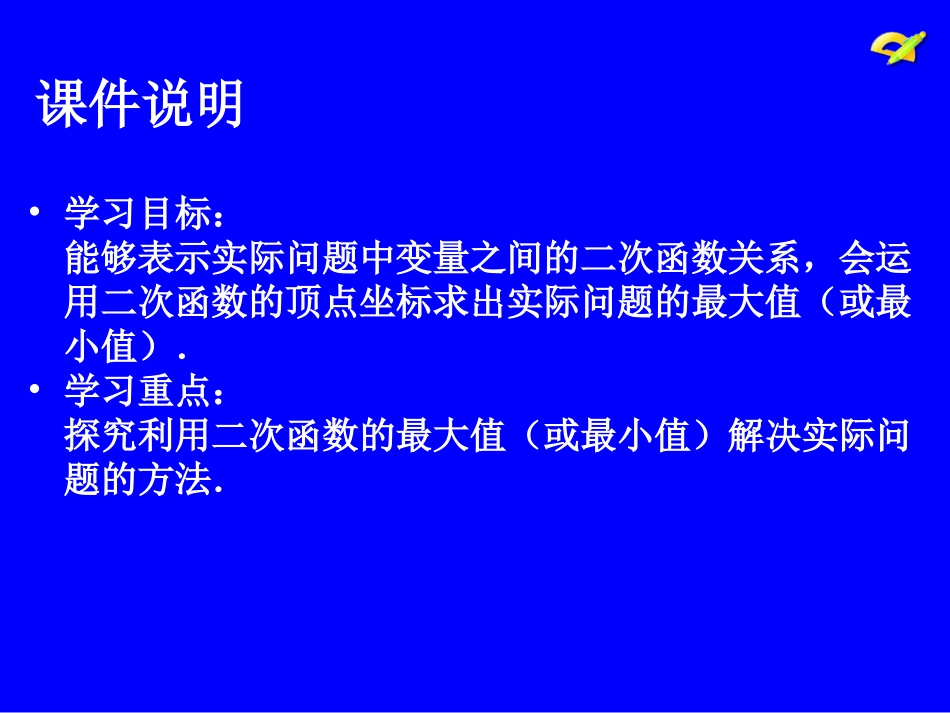 课件说明

• 学习目标：
能够表示实际问题中变量之间的二次函数关系，会运用二次函数的顶点坐标求出实际问题的最大值（或最小值）.

• 学习重点：
探究利用二次函数的最大值（或最小值）解决实际问题的方法.